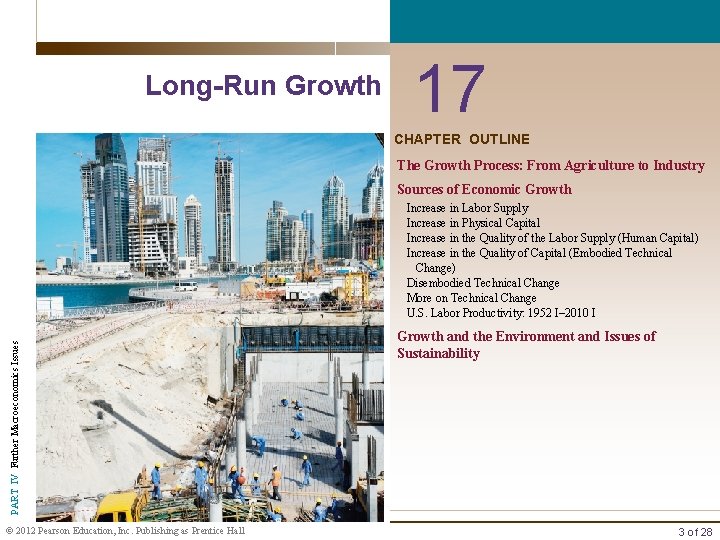 Long-Run Growth

17

CHAPTER OUTLINE

The Growth Process: From Agriculture to Industry

Sources of Economic Growth

Increase in Labor Supply
Increase in Physical Capital
Increase in the Quality of the Labor Supply (Human Capital)
Increase in the Quality of Capital (Embodied Technical Change)
Disembodied Technical Change
More on Technical Change
U.S. Labor Productivity: 1952 I–2010 I

Growth and the Environment and Issues of Sustainability

PART IV Further Macroeconomics Issues

© 2012 Pearson Education, Inc. Publishing as Prentice Hall

3 of 28